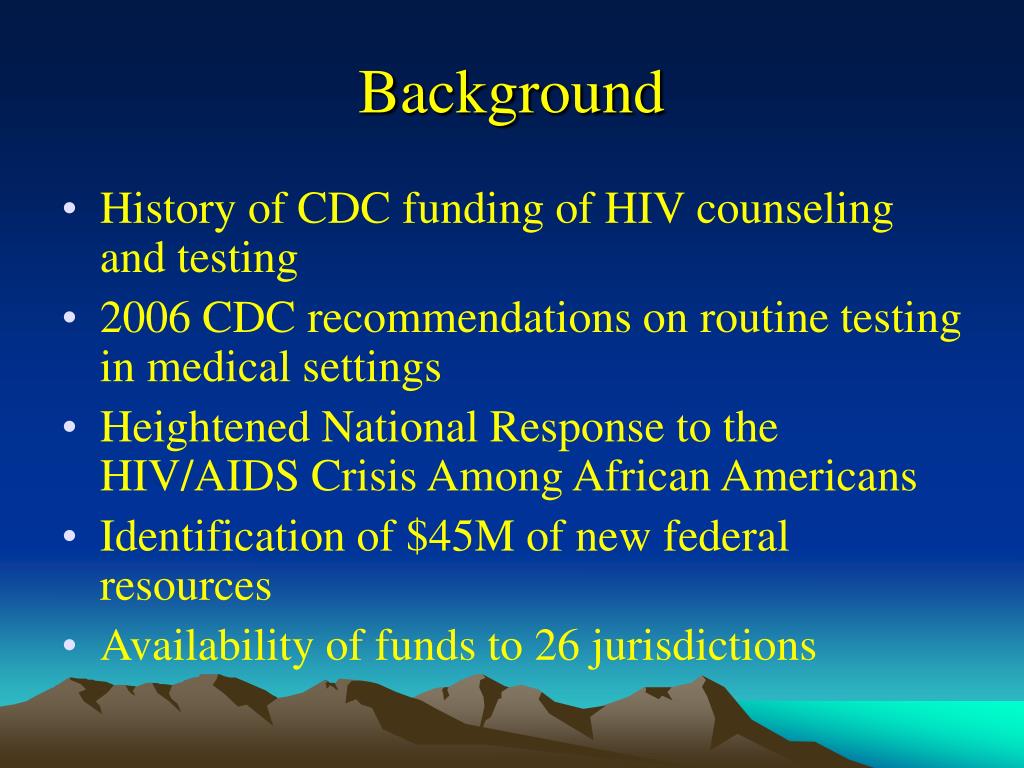 Background

• History of CDC funding of HIV counseling and testing
• 2006 CDC recommendations on routine testing in medical settings
• Heightened National Response to the HIV/AIDS Crisis Among African Americans
• Identification of \$45M of new federal resources
• Availability of funds to 26 jurisdictions